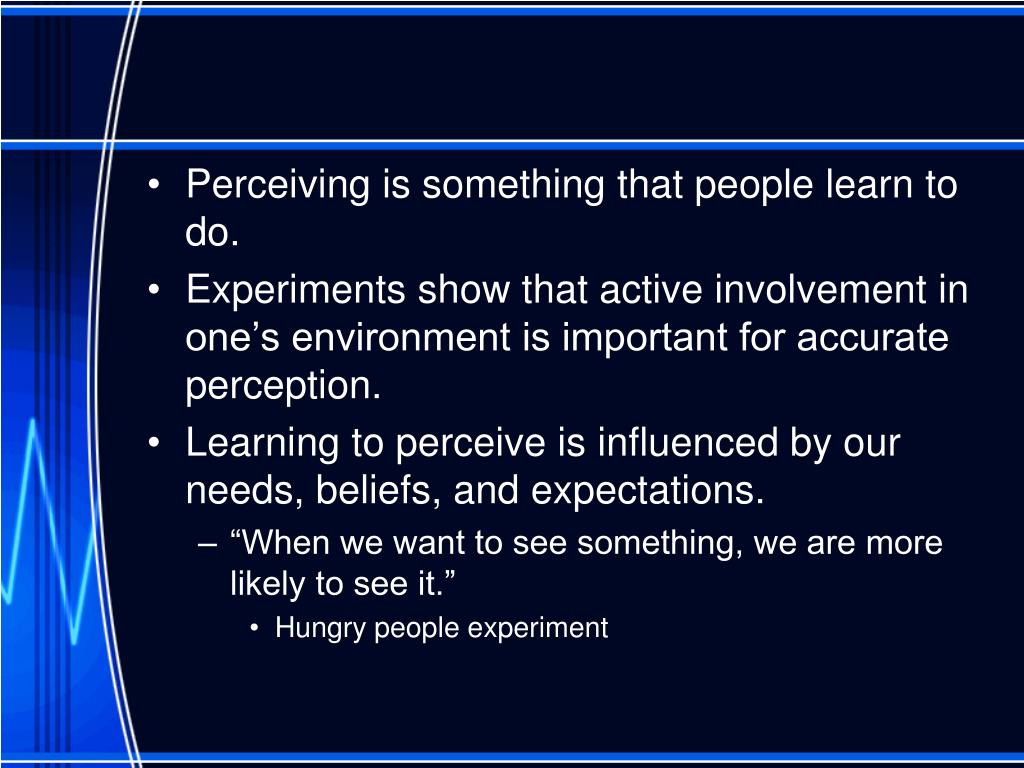 • Perceiving is something that people learn to do.
• Experiments show that active involvement in one’s environment is important for accurate perception.
• Learning to perceive is influenced by our needs, beliefs, and expectations.
– “When we want to see something, we are more likely to see it.”
• Hungry people experiment